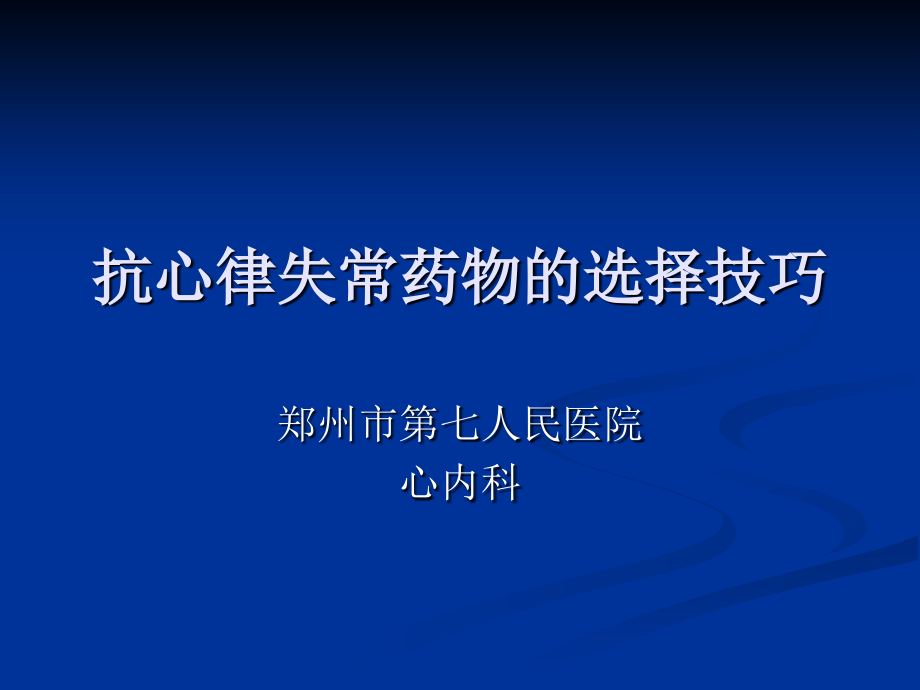 抗心律失常药物的选择技巧

郑州市第七人民医院
心内科